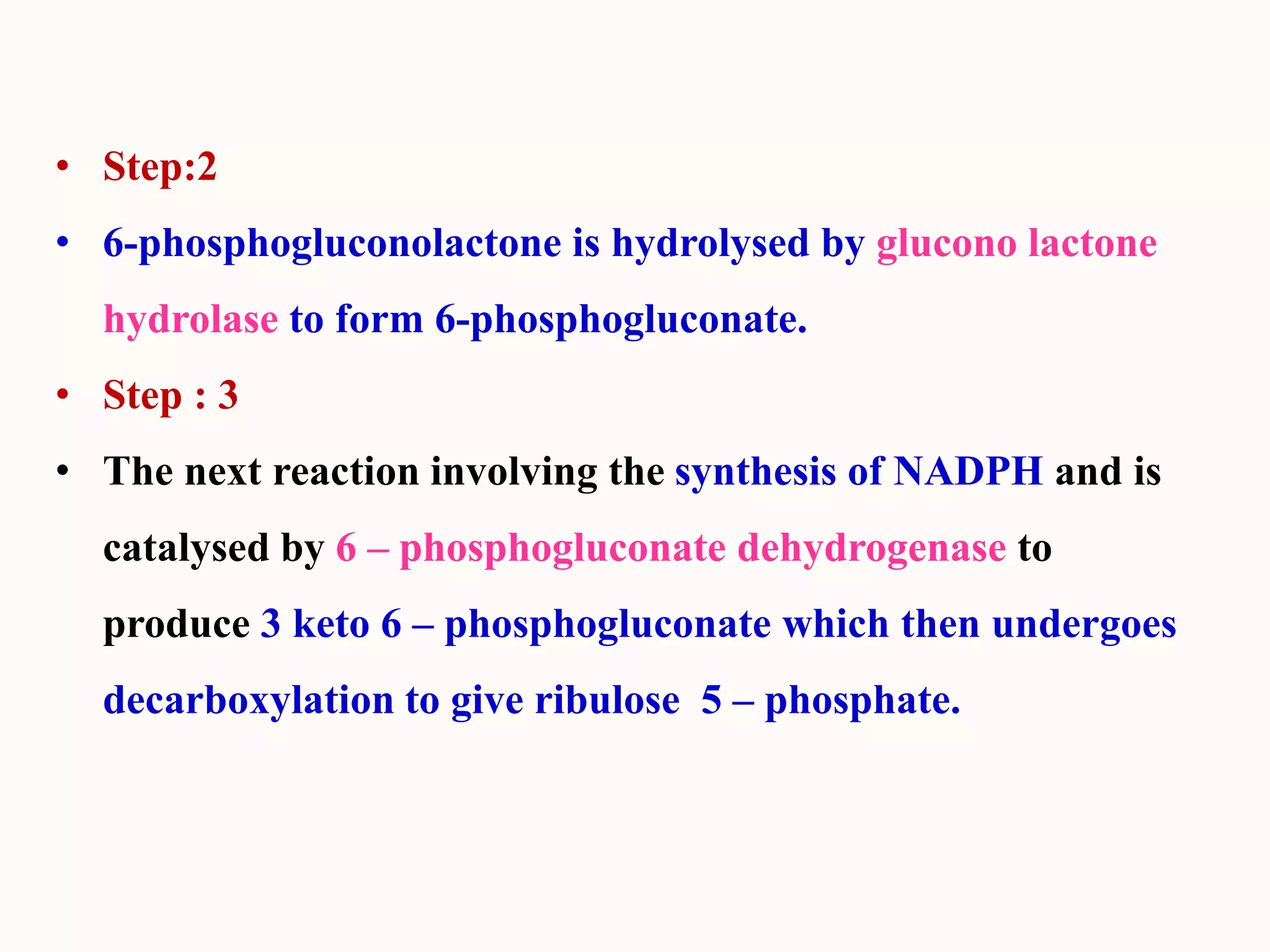 • Step:2

• 6-phosphogluconolactone is hydrolysed by glucono lactone hydrolase to form 6-phosphogluconate.

• Step : 3

• The next reaction involving the synthesis of NADPH and is catalysed by 6 – phosphogluconate dehydrogenase to produce 3 keto 6 – phosphogluconate which then undergoes decarboxylation to give ribulose 5 – phosphate.